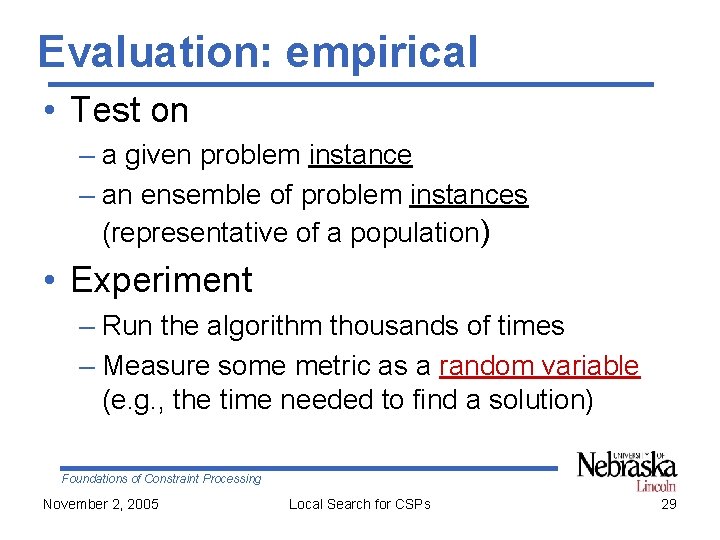 Evaluation: empirical

• Test on
– a given problem instance
– an ensemble of problem instances (representative of a population)

• Experiment
– Run the algorithm thousands of times
– Measure some metric as a random variable (e.g., the time needed to find a solution)

Foundations of Constraint Processing

UNIVERSITY OF Nebraska Lincoln

November 2, 2005 Local Search for CSPs 29